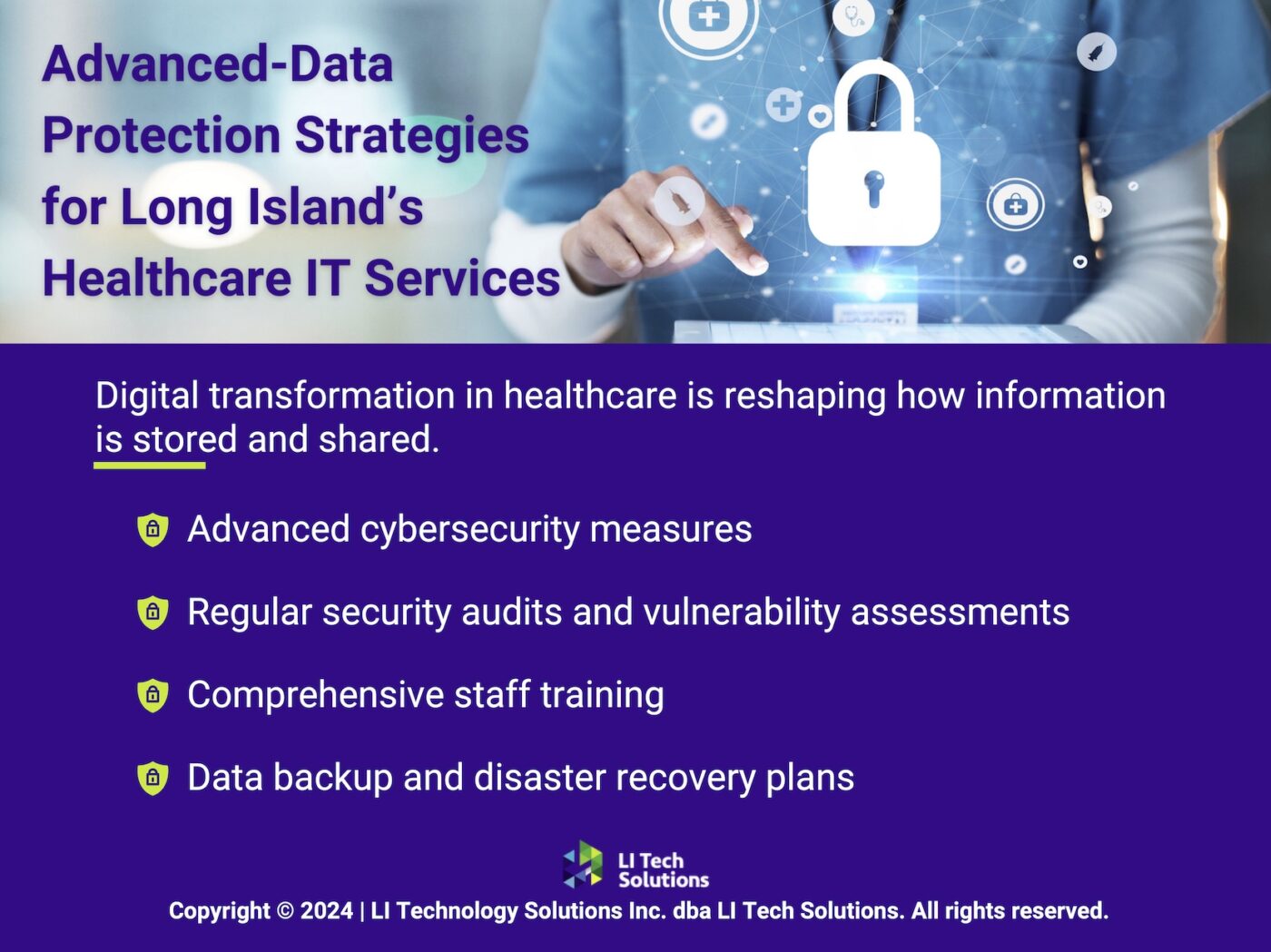 Advanced-Data Protection Strategies for Long Island's Healthcare IT Services

Digital transformation in healthcare is reshaping how information is stored and shared.

Advanced cybersecurity measures

Regular security audits and vulnerability assessments

Comprehensive staff training

Data backup and disaster recovery plans

LI Tech Solutions

Copyright © 2024 | LI Technology Solutions Inc. dba LI Tech Solutions. All rights reserved.